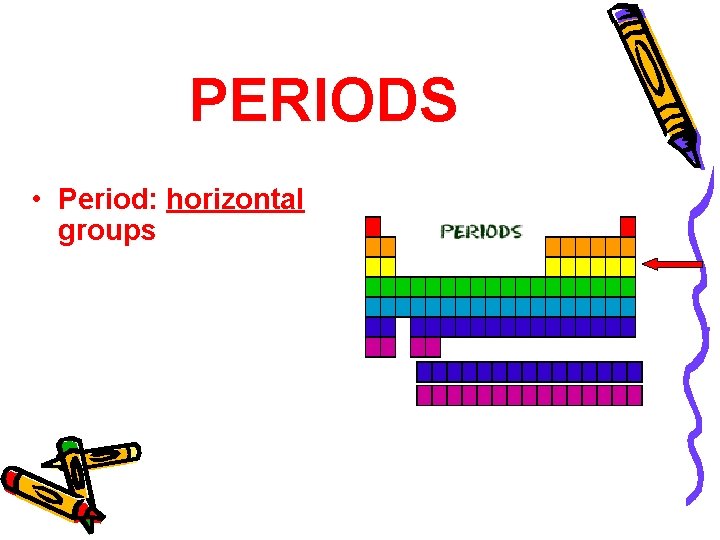 PERIODS

• Period: horizontal groups

PERIODS